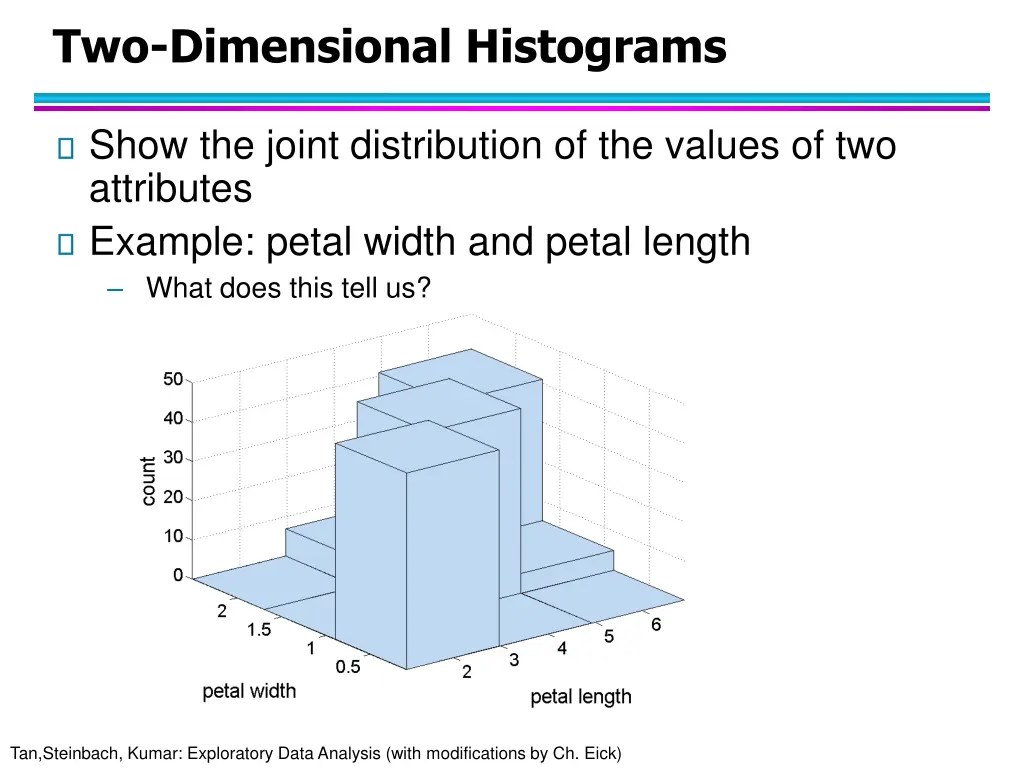 Two-Dimensional Histograms

Show the joint distribution of the values of two attributes

Example: petal width and petal length

– What does this tell us?

50
40
30
20
10
0
count
2
1.5
1
0.5
petal width
2
3
4
5
6
petal length

Tan,Steinbach, Kumar: Exploratory Data Analysis (with modifications by Ch. Eick)